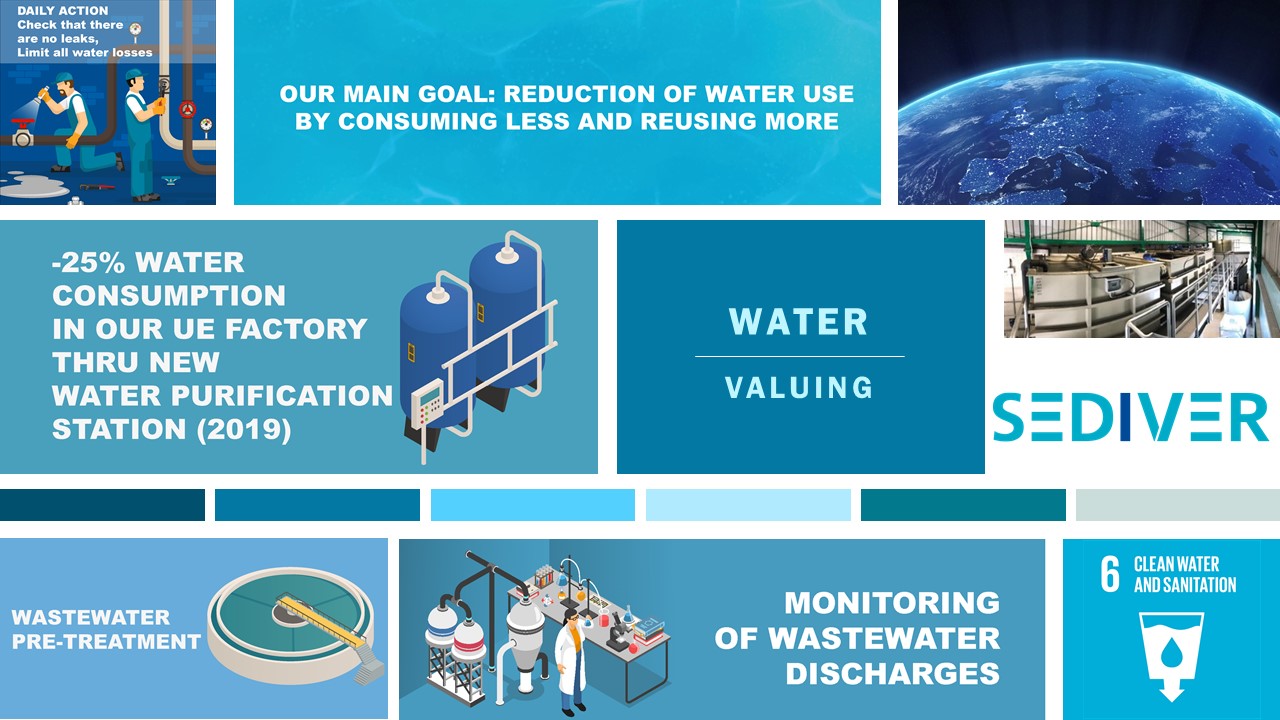 DAILY ACTION
Check that there are no leaks,
Limit all water losses

OUR MAIN GOAL: REDUCTION OF WATER USE BY CONSUMING LESS AND REUSING MORE

-25% WATER CONSUMPTION IN OUR UE FACTORY THRU NEW WATER PURIFICATION STATION (2019)

WATER

VALUING

SEDIVER

WASTEWATER PRE-TREATMENT

MONITORING OF WASTEWATER DISCHARGES

6 CLEAN WATER AND SANITATION